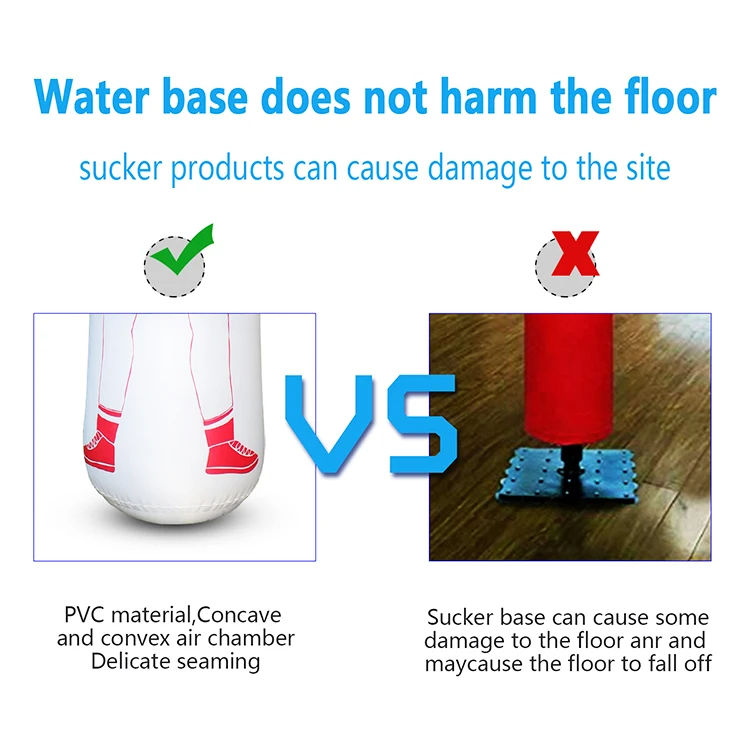 Water base does not harm the floor

sucker products can cause damage to the site

VS

PVC material,Concave and convex air chamber Delicate seaming

Sucker base can cause some damage to the floor anr and maycause the floor to fall off